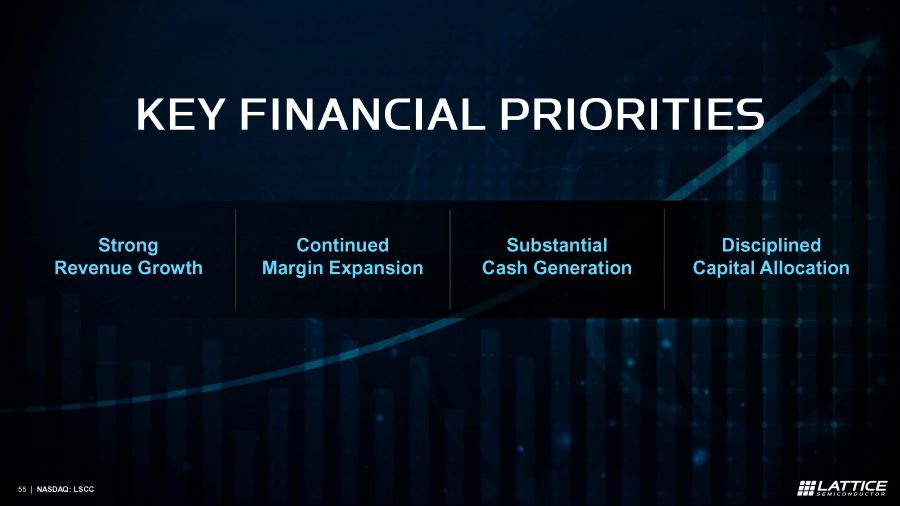 KEY FINANCIAL PRIORITIES

Strong Revenue Growth

Continued Margin Expansion

Substantial Cash Generation

Disciplined Capital Allocation

55 | NASDAQ: LSCC

LATTICE SEMICONDUCTOR